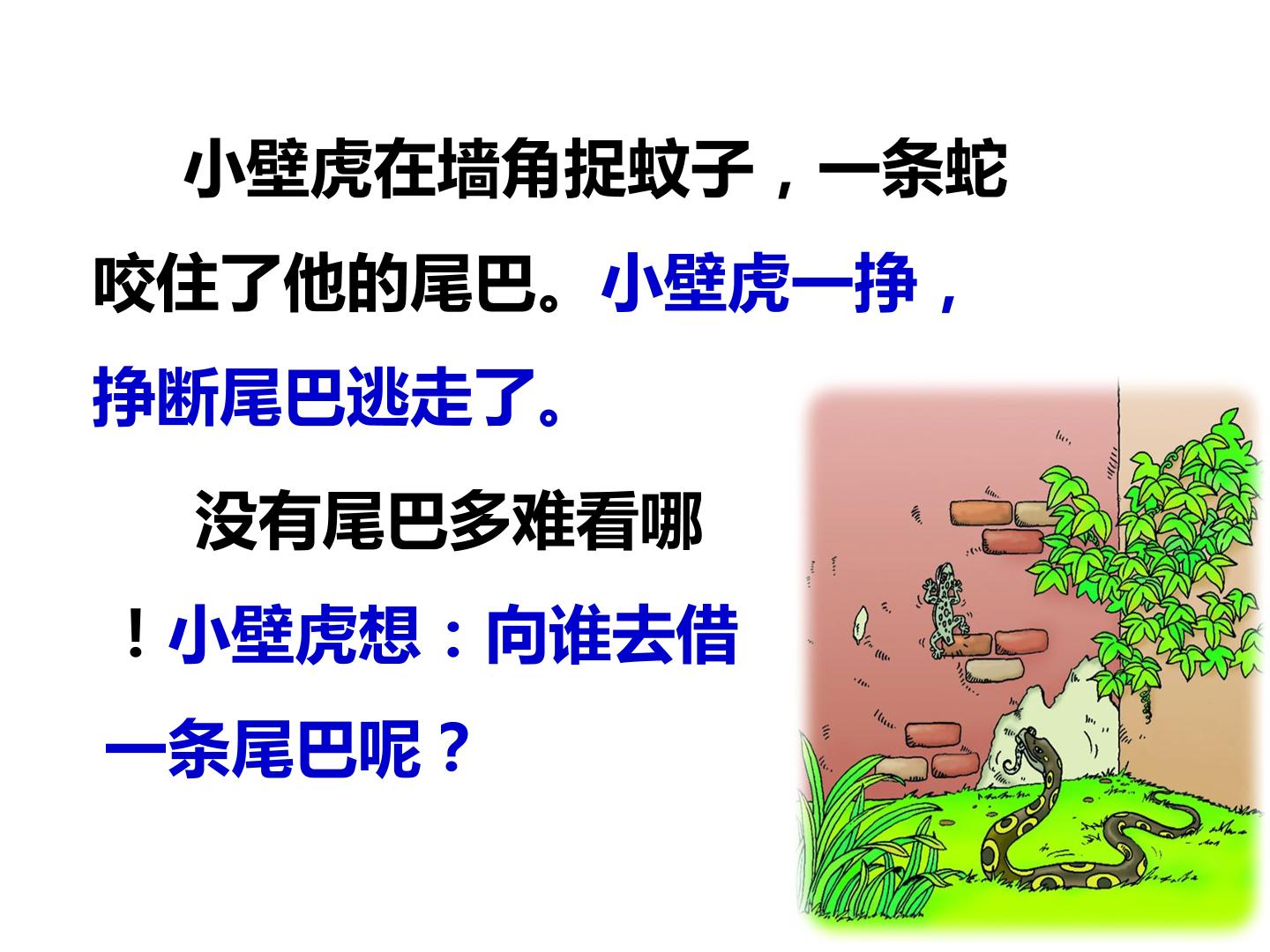 小壁虎在墙角捉蚊子，一条蛇咬住了他的尾巴。小壁虎一挣，挣断尾巴逃走了。

没有尾巴多难看哪！小壁虎想：向谁去借一条尾巴呢？